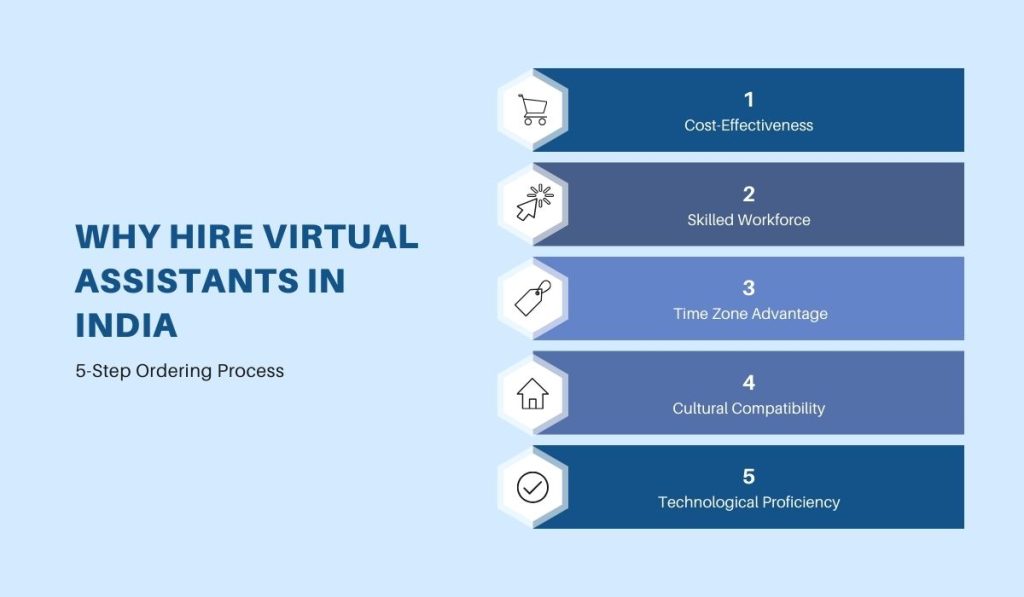 WHY HIRE VIRTUAL ASSISTANTS IN INDIA

5-Step Ordering Process

1
Cost-Effectiveness

2
Skilled Workforce

3
Time Zone Advantage

4
Cultural Compatibility

5
Technological Proficiency